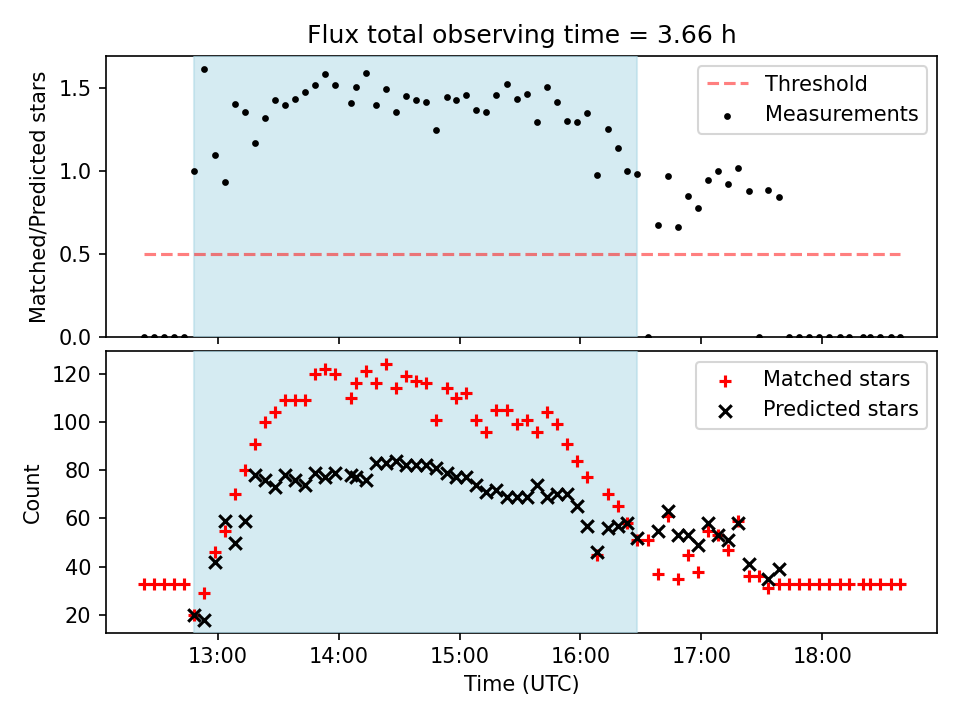 Flux total observing time = 3.66 h

Matched/Predicted stars

1.5
1.0
0.5
0.0

Threshold
Measurements

Count

120
100
80
60
40
20

Matched stars
Predicted stars

13:00
14:00
15:00
16:00
17:00
18:00

Time (UTC)